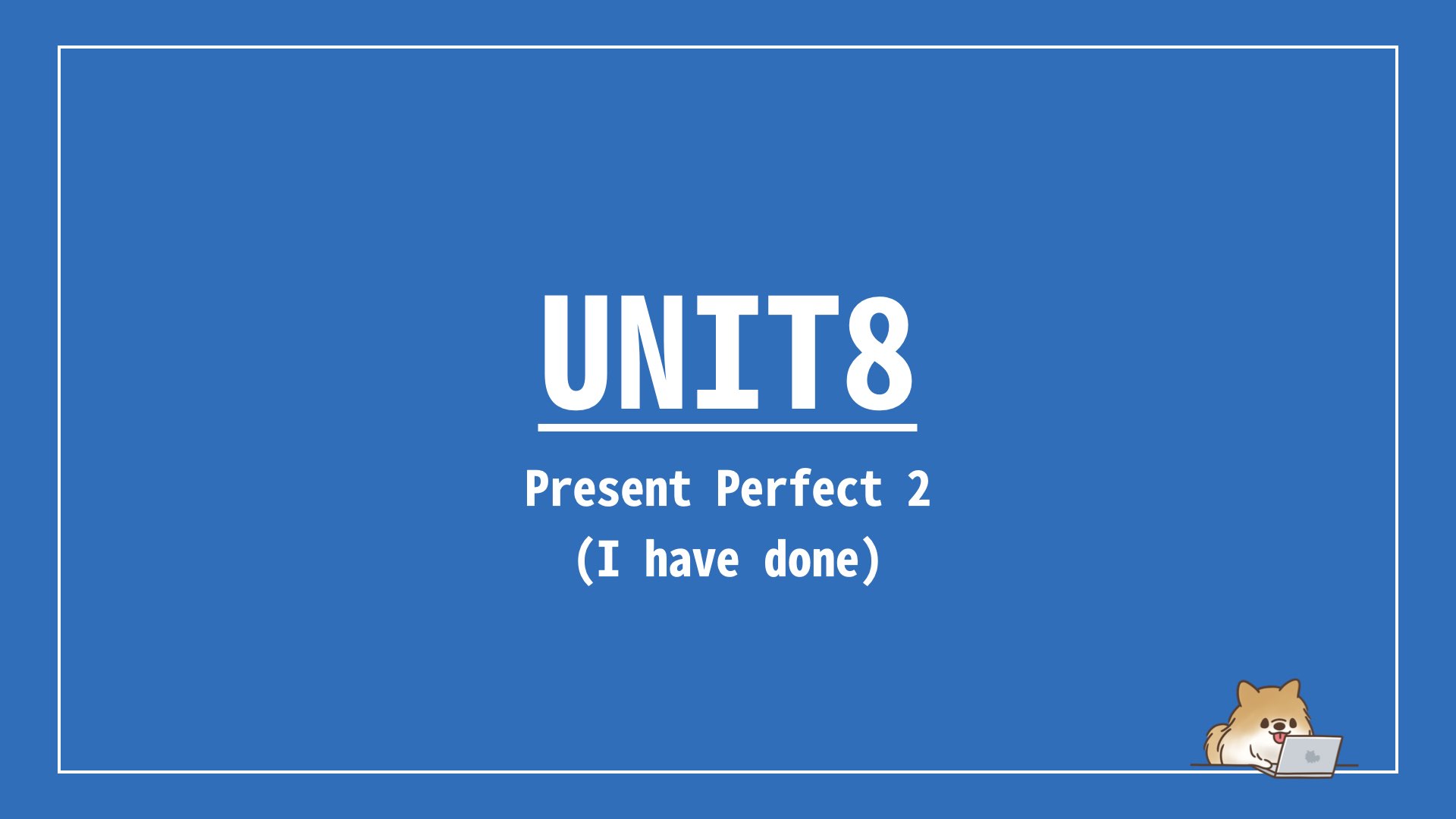 UNIT8

Present Perfect 2
(I have done)